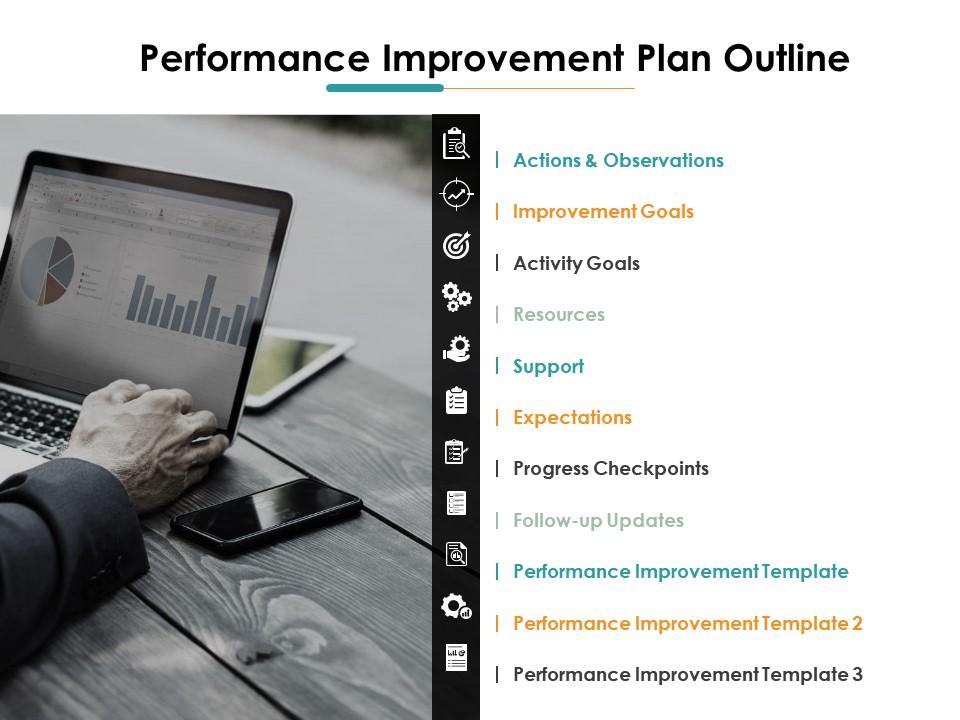 Performance Improvement Plan Outline

Actions & Observations

Improvement Goals

Activity Goals

Resources

Support

Expectations

Progress Checkpoints

Follow-up Updates

Performance Improvement Template

Performance Improvement Template 2

Performance Improvement Template 3